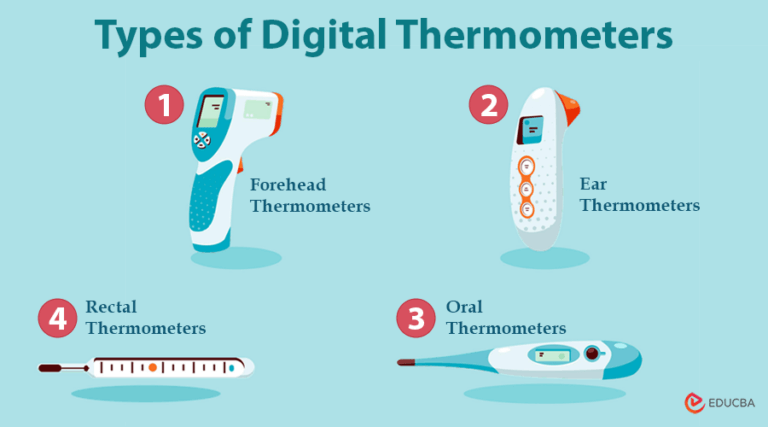 Types of Digital Thermometers

1

Forehead Thermometers

2

Ear Thermometers

4

Rectal Thermometers

3

Oral Thermometers

EDUCBA